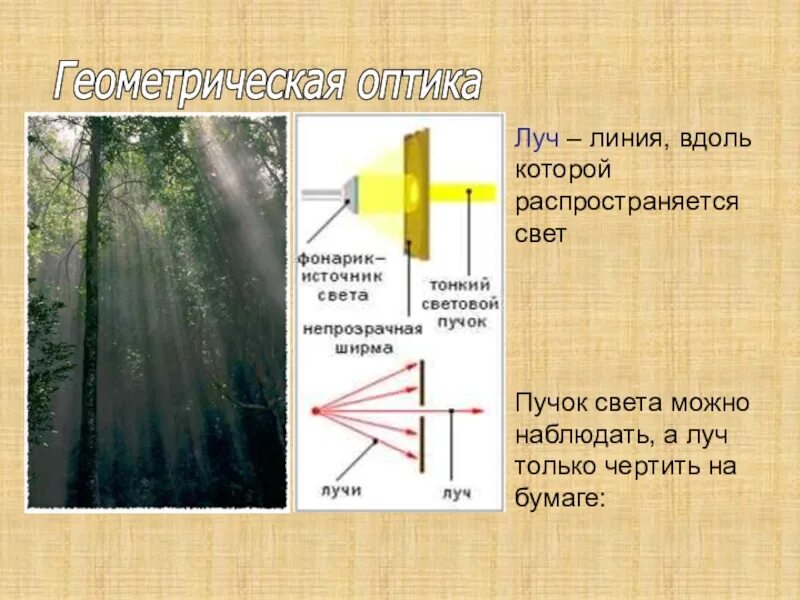 Геометрическая оптика

фонарик– источник света

тонкий световой пучок

непрозрачная ширма

лучи

луч

Луч – линия, вдоль которой распространяется свет

Пучок света можно наблюдать, а луч только чертить на бумаге: